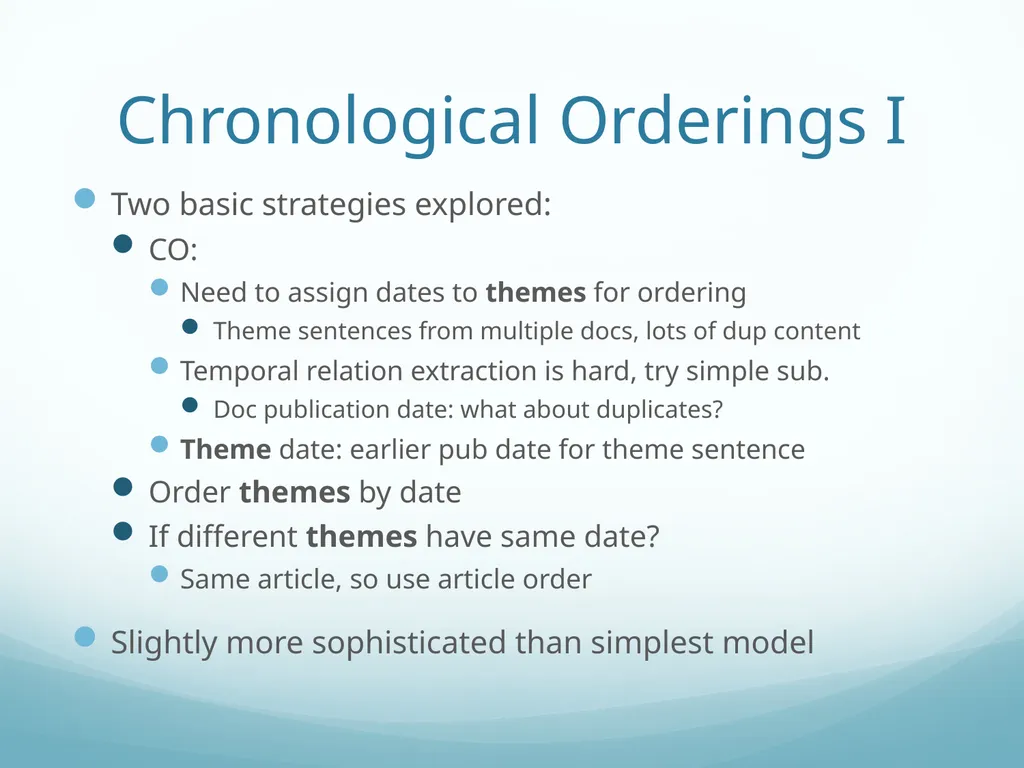 Chronological Orderings I

Two basic strategies explored:

CO:

Need to assign dates to themes for ordering

Theme sentences from multiple docs, lots of dup content

Temporal relation extraction is hard, try simple sub.

Doc publication date: what about duplicates?

Theme date: earlier pub date for theme sentence

Order themes by date

If different themes have same date?

Same article, so use article order

Slightly more sophisticated than simplest model